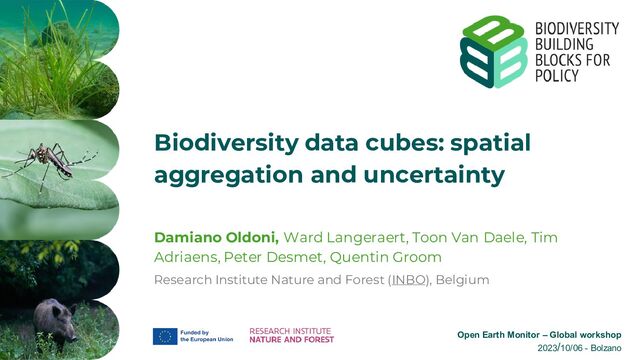 BIODIVERSITY BUILDING BLOCKS FOR POLICY

Biodiversity data cubes: spatial aggregation and uncertainty

Damiano Oldoni, Ward Langeraert, Toon Van Daele, Tim Adriaens, Peter Desmet, Quentin Groom

Research Institute Nature and Forest (INBO), Belgium

Funded by the European Union

RESEARCH INSTITUTE NATURE AND FOREST

Open Earth Monitor – Global workshop
2023/10/06 - Bolzano